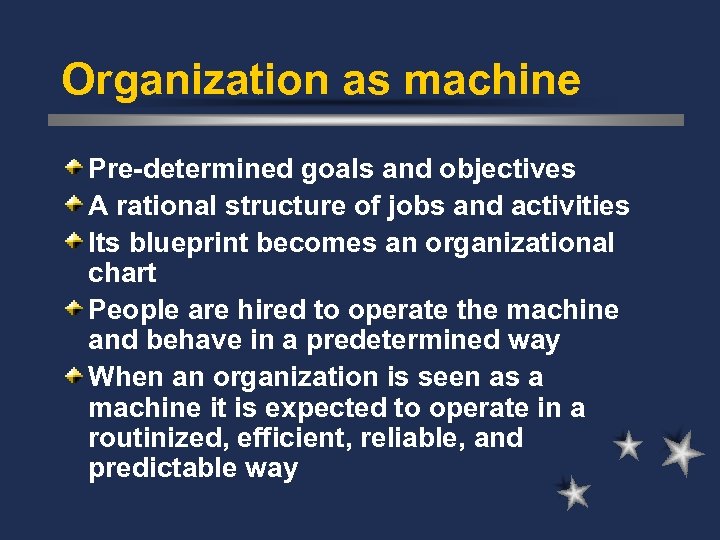 Organization as machine

Pre-determined goals and objectives

A rational structure of jobs and activities

Its blueprint becomes an organizational chart

People are hired to operate the machine and behave in a predetermined way

When an organization is seen as a machine it is expected to operate in a routinized, efficient, reliable, and predictable way